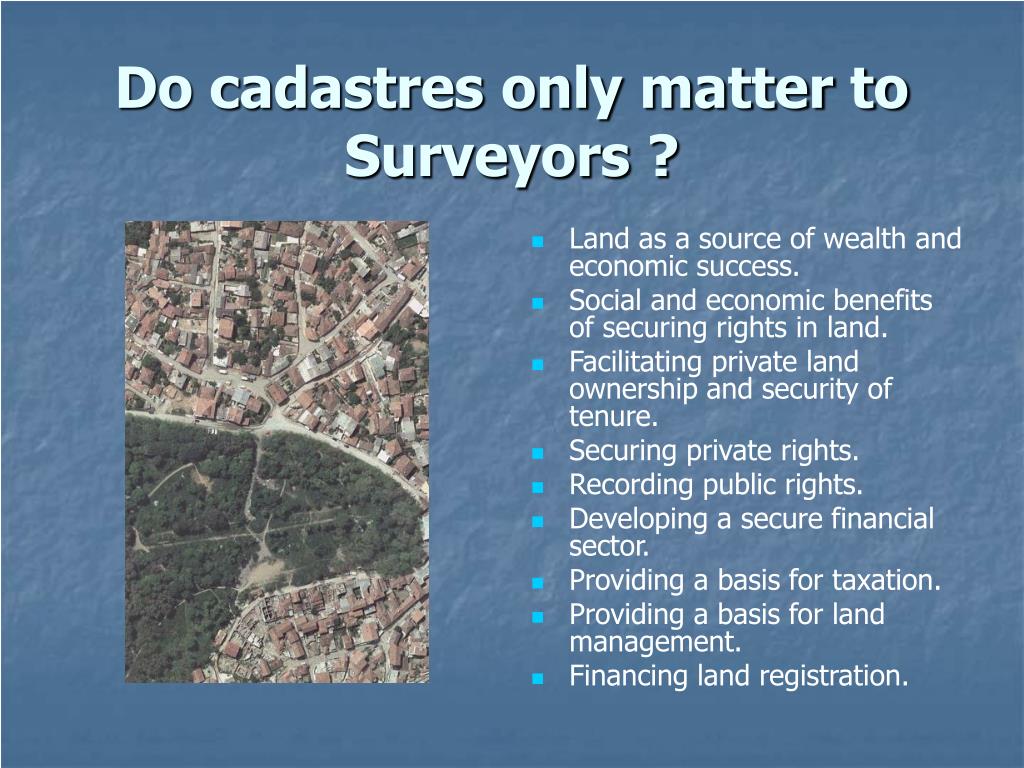 Do cadastres only matter to Surveyors ?

- Land as a source of wealth and economic success.
- Social and economic benefits of securing rights in land.
- Facilitating private land ownership and security of tenure.
- Securing private rights.
- Recording public rights.
- Developing a secure financial sector.
- Providing a basis for taxation.
- Providing a basis for land management.
- Financing land registration.